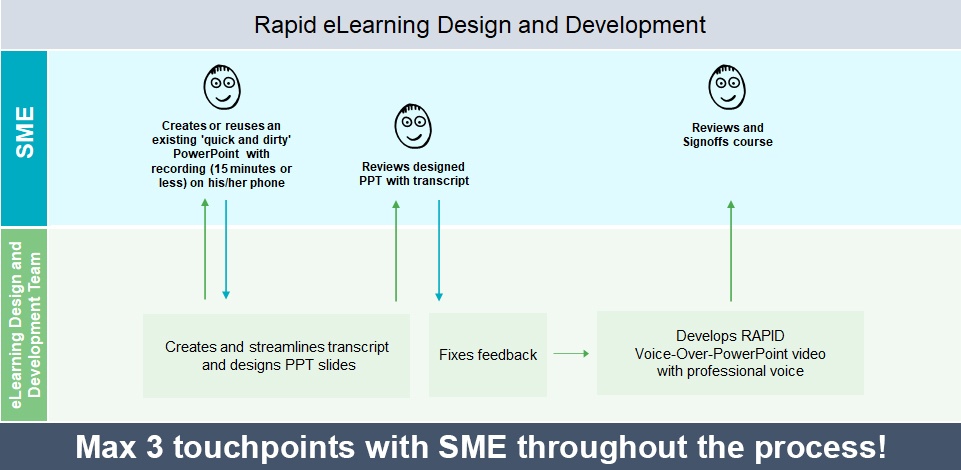 Rapid eLearning Design and Development

SME

Creates or reuses an existing 'quick and dirty' PowerPoint with recording (15 minutes or less) on his/her phone

Reviews designed PPT with transcript

Reviews and Signoffs course

eLearning Design and Development Team

Creates and streamlines transcript and designs PPT slides

Fixes feedback

Develops RAPID Voice-Over-PowerPoint video with professional voice

Max 3 touchpoints with SME throughout the process!